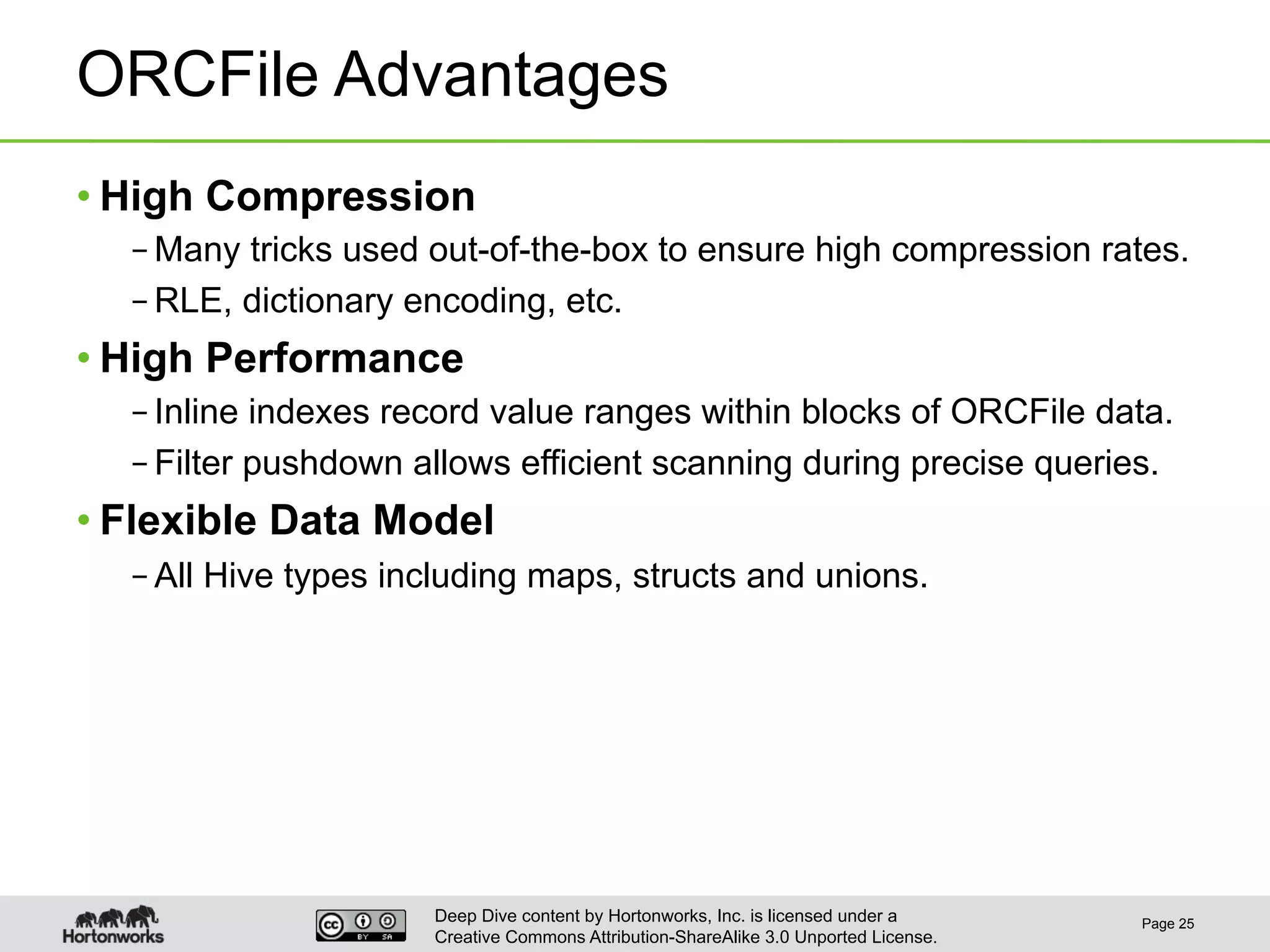 ORCFile Advantages

• High Compression
– Many tricks used out-of-the-box to ensure high compression rates.
– RLE, dictionary encoding, etc.

• High Performance
– Inline indexes record value ranges within blocks of ORCFile data.
– Filter pushdown allows efficient scanning during precise queries.

• Flexible Data Model
– All Hive types including maps, structs and unions.

Hortonworks

cc BY SA

Deep Dive content by Hortonworks, Inc. is licensed under a Creative Commons Attribution-ShareAlike 3.0 Unported License.

Page 25